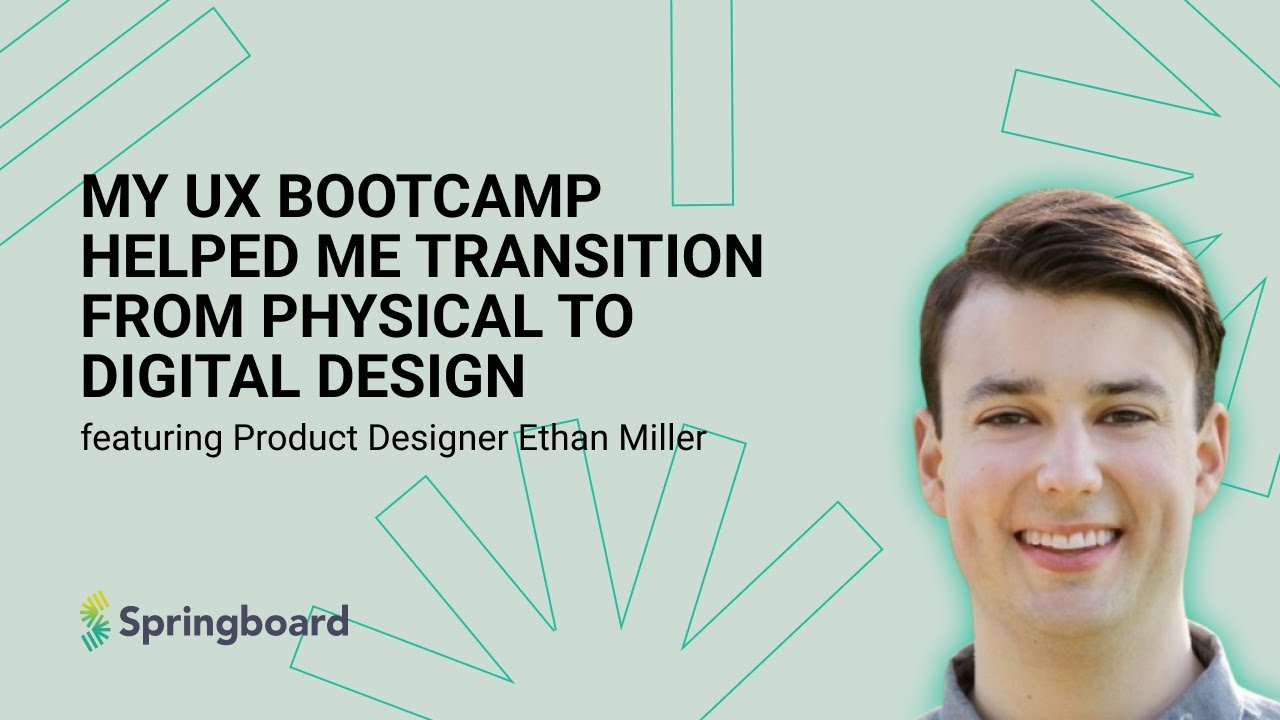 MY UX BOOTCAMP HELPED ME TRANSITION FROM PHYSICAL TO DIGITAL DESIGN

featuring Product Designer Ethan Miller

Springboard